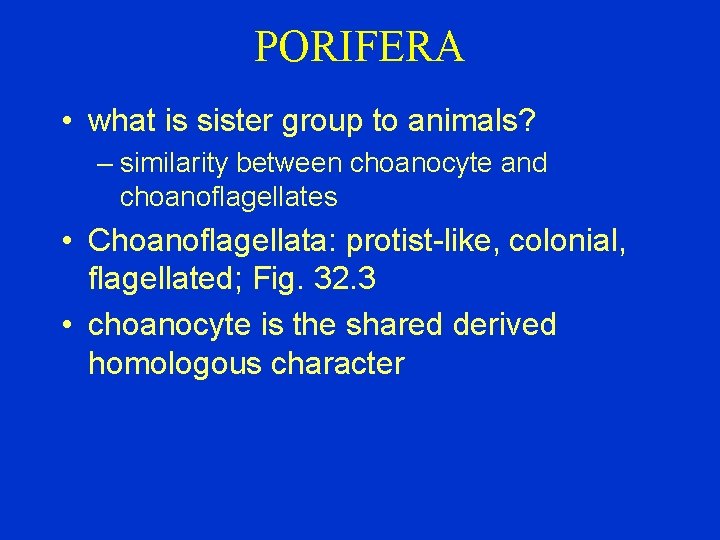 PORIFERA

• what is sister group to animals?
– similarity between choanocyte and choanoflagellates
• Choanoflagellata: protist-like, colonial, flagellated; Fig. 32.3
• choanocyte is the shared derived homologous character